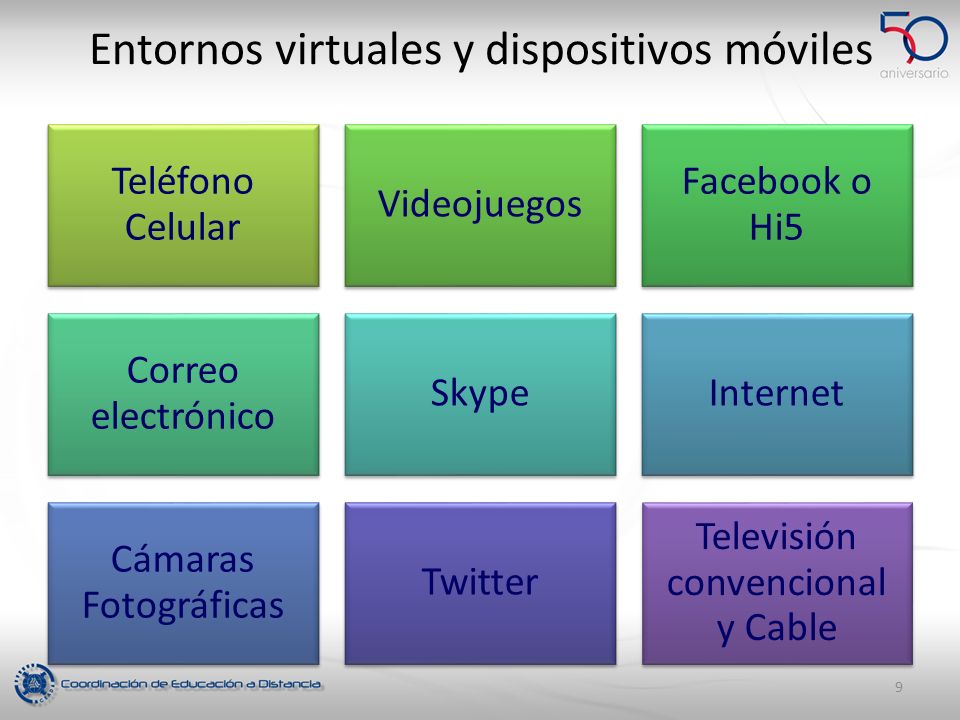 Entornos virtuales y dispositivos móviles

50
aniversario

Teléfono Celular

Videojuegos

Facebook o Hi5

Correo electrónico

Skype

Internet

Cámaras Fotográficas

Twitter

Televisión convencional y Cable

Coordinación de Educación a Distancia

9